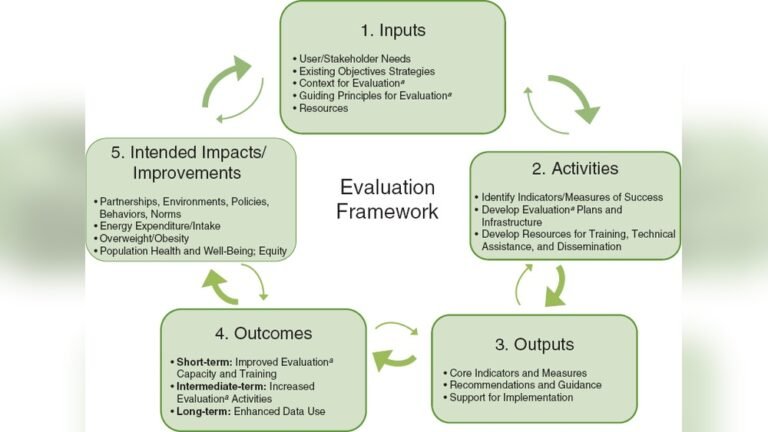 1. Inputs

• User/Stakeholder Needs
• Existing Objectives Strategies
• Context for Evaluation$^a$
• Guiding Principles for Evaluation$^a$
• Resources

2. Activities

• Identify Indicators/Measures of Success
• Develop Evaluation$^a$ Plans and Infrastructure
• Develop Resources for Training, Technical Assistance, and Dissemination

3. Outputs

• Core Indicators and Measures
• Recommendations and Guidance
• Support for Implementation

4. Outcomes

• Short-term: Improved Evaluation$^a$ Capacity and Training
• Intermediate-term: Increased Evaluation$^a$ Activities
• Long-term: Enhanced Data Use

5. Intended Impacts/ Improvements

• Partnerships, Environments, Policies, Behaviors, Norms
• Energy Expenditure/Intake
• Overweight/Obesity
• Population Health and Well-Being; Equity

Evaluation Framework